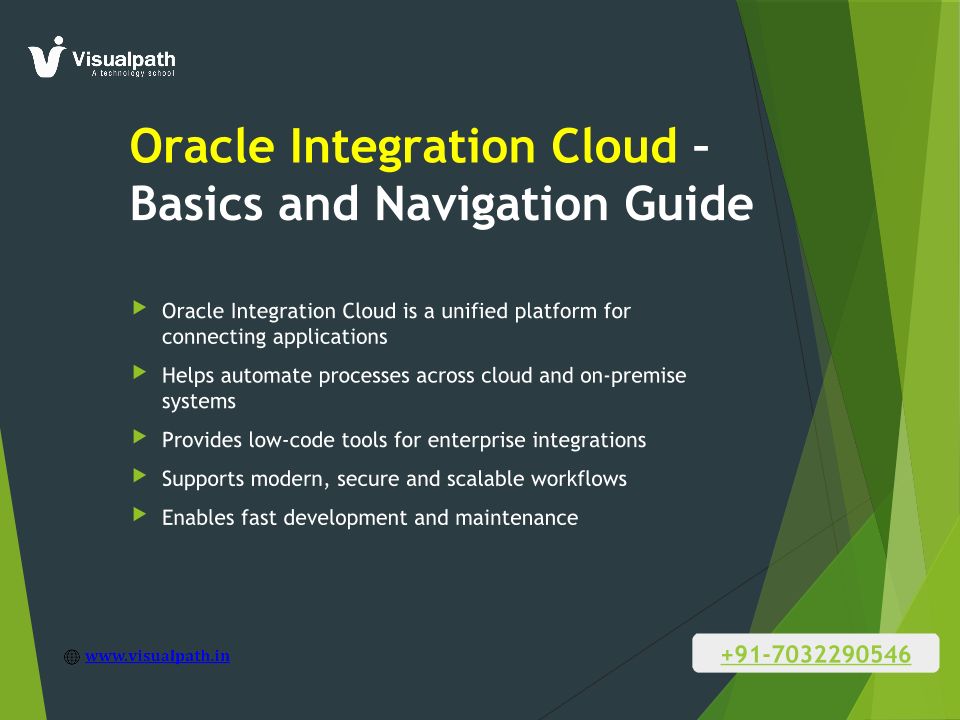 Visualpath
A technology school

Oracle Integration Cloud – Basics and Navigation Guide

Oracle Integration Cloud is a unified platform for connecting applications

Helps automate processes across cloud and on-premise systems

Provides low-code tools for enterprise integrations

Supports modern, secure and scalable workflows

Enables fast development and maintenance

www.visualpath.in

+91-7032290546